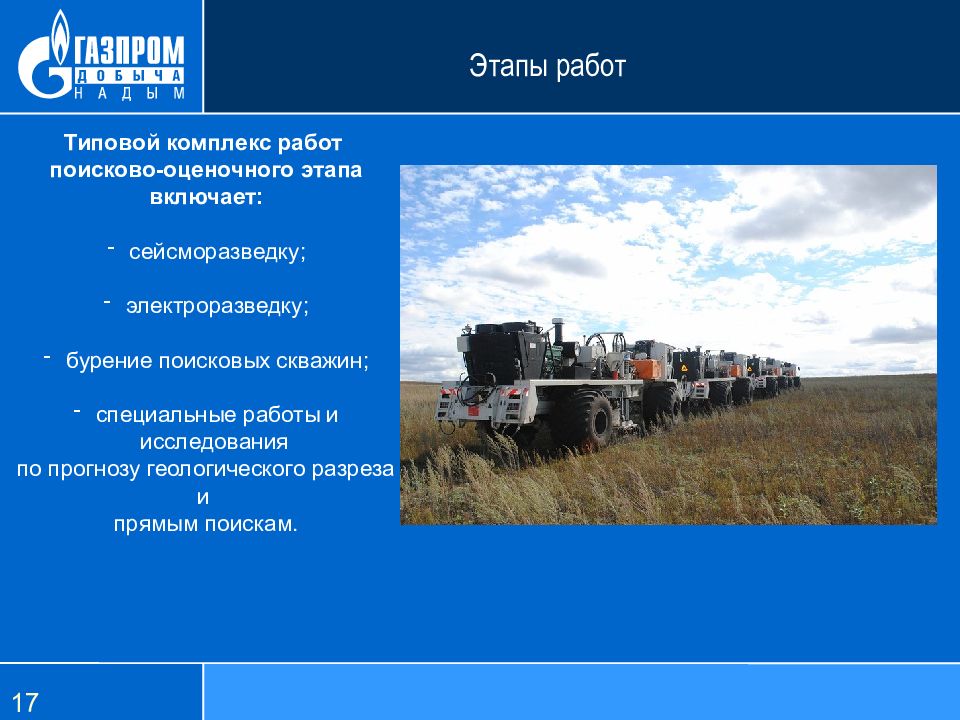 ГАЗПРОМ
ДОБЫЧА
НАДЫМ

Этапы работ

Типовой комплекс работ поисково-оценочного этапа включает:

- сейсморазведку;

- электроразведку;

- бурение поисковых скважин;

- специальные работы и исследования по прогнозу геологического разреза и прямым поискам.

17